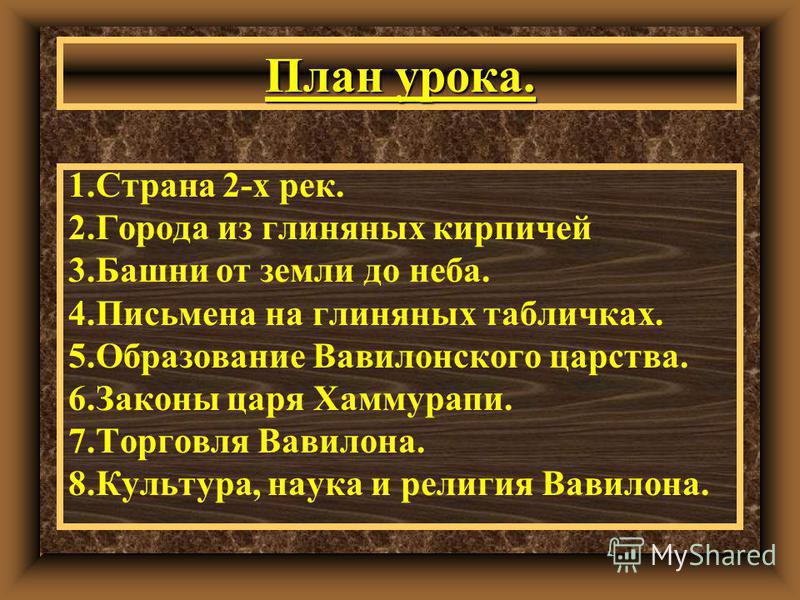 План урока.

1.Страна 2-х рек.
2.Города из глиняных кирпичей
3.Башни от земли до неба.
4.Письмена на глиняных табличках.
5.Образование Вавилонского царства.
6.Законы царя Хаммурапи.
7.Торговля Вавилона.
8.Культура, наука и религия Вавилона.

MyShared